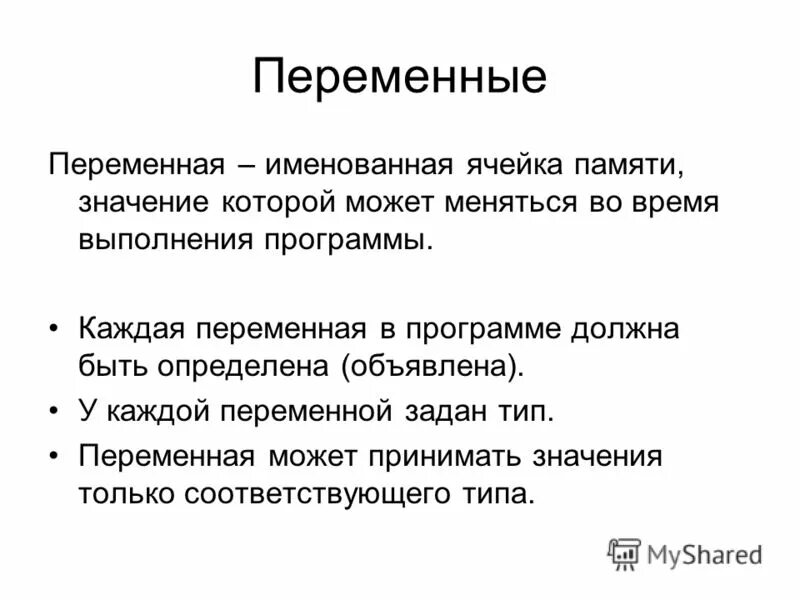 Переменные

Переменная – именованная ячейка памяти, значение которой может меняться во время выполнения программы.

• Каждая переменная в программе должна быть определена (объявлена).
• У каждой переменной задан тип.
• Переменная может принимать значения только соответствующего типа.

MyShared